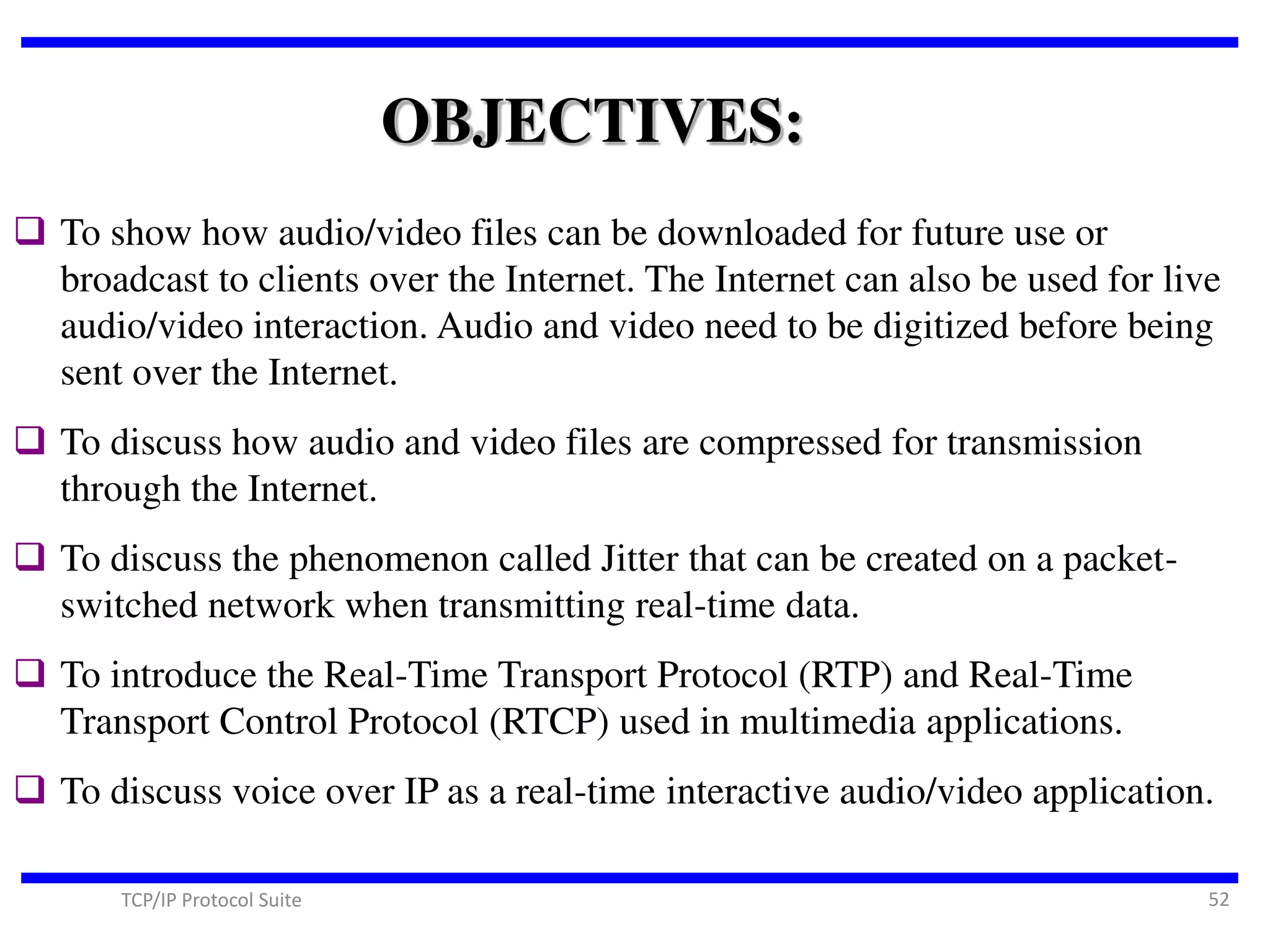 OBJECTIVES:

❑ To show how audio/video files can be downloaded for future use or broadcast to clients over the Internet. The Internet can also be used for live audio/video interaction. Audio and video need to be digitized before being sent over the Internet.

❑ To discuss how audio and video files are compressed for transmission through the Internet.

❑ To discuss the phenomenon called Jitter that can be created on a packet-switched network when transmitting real-time data.

❑ To introduce the Real-Time Transport Protocol (RTP) and Real-Time Transport Control Protocol (RTCP) used in multimedia applications.

❑ To discuss voice over IP as a real-time interactive audio/video application.

TCP/IP Protocol Suite 52